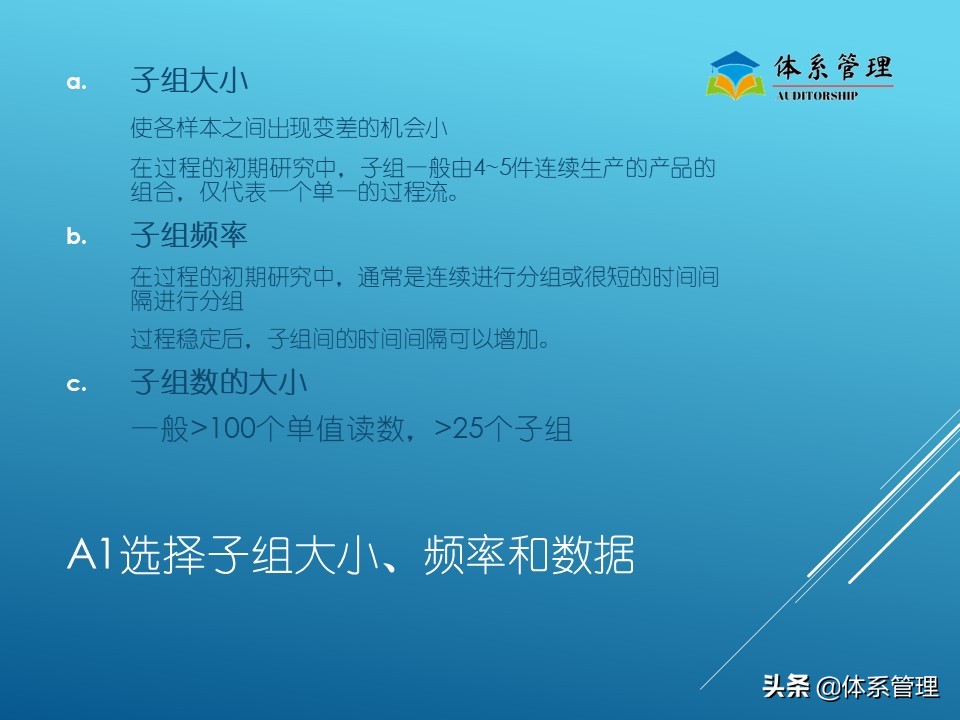 体系管理
AUDITORSHIP

a. 子组大小

使各样本之间出现变差的机会小

在过程的初期研究中，子组一般由4~5件连续生产的产品的组合，仅代表一个单一的过程流。

b. 子组频率

在过程的初期研究中，通常是连续进行分组或很短的时间间隔进行分组

过程稳定后，子组间的时间间隔可以增加。

c. 子组数的大小

一般>100个单值读数，>25个子组

A1选择子组大小、频率和数据

头条 @体系管理